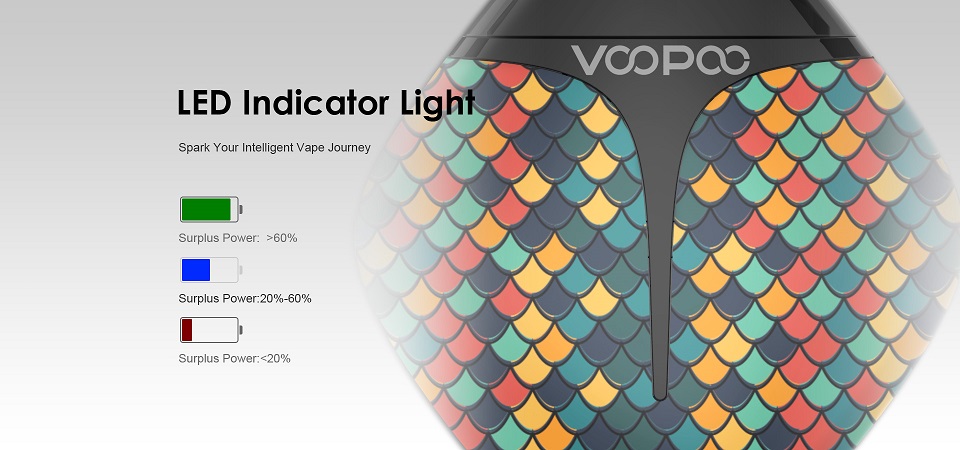 VOOPOO

LED Indicator Light

Spark Your Intelligent Vape Journey

Surplus Power: >60%

Surplus Power:20%-60%

Surplus Power:<20%